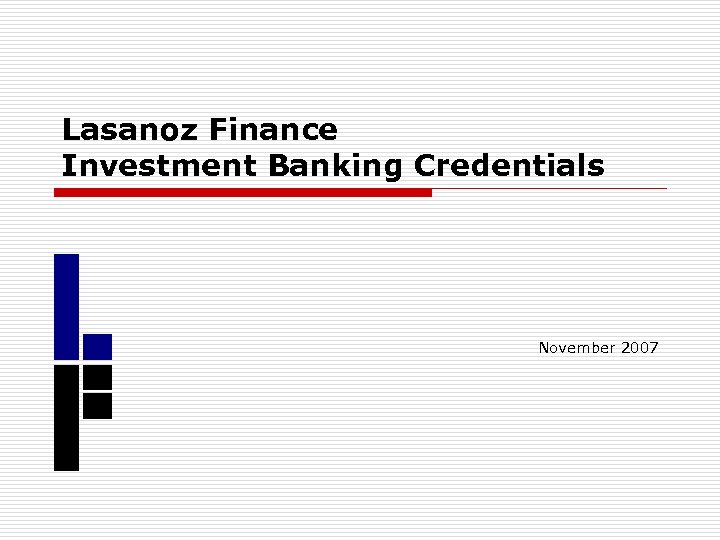 Lasanoz Finance
Investment Banking Credentials

November 2007